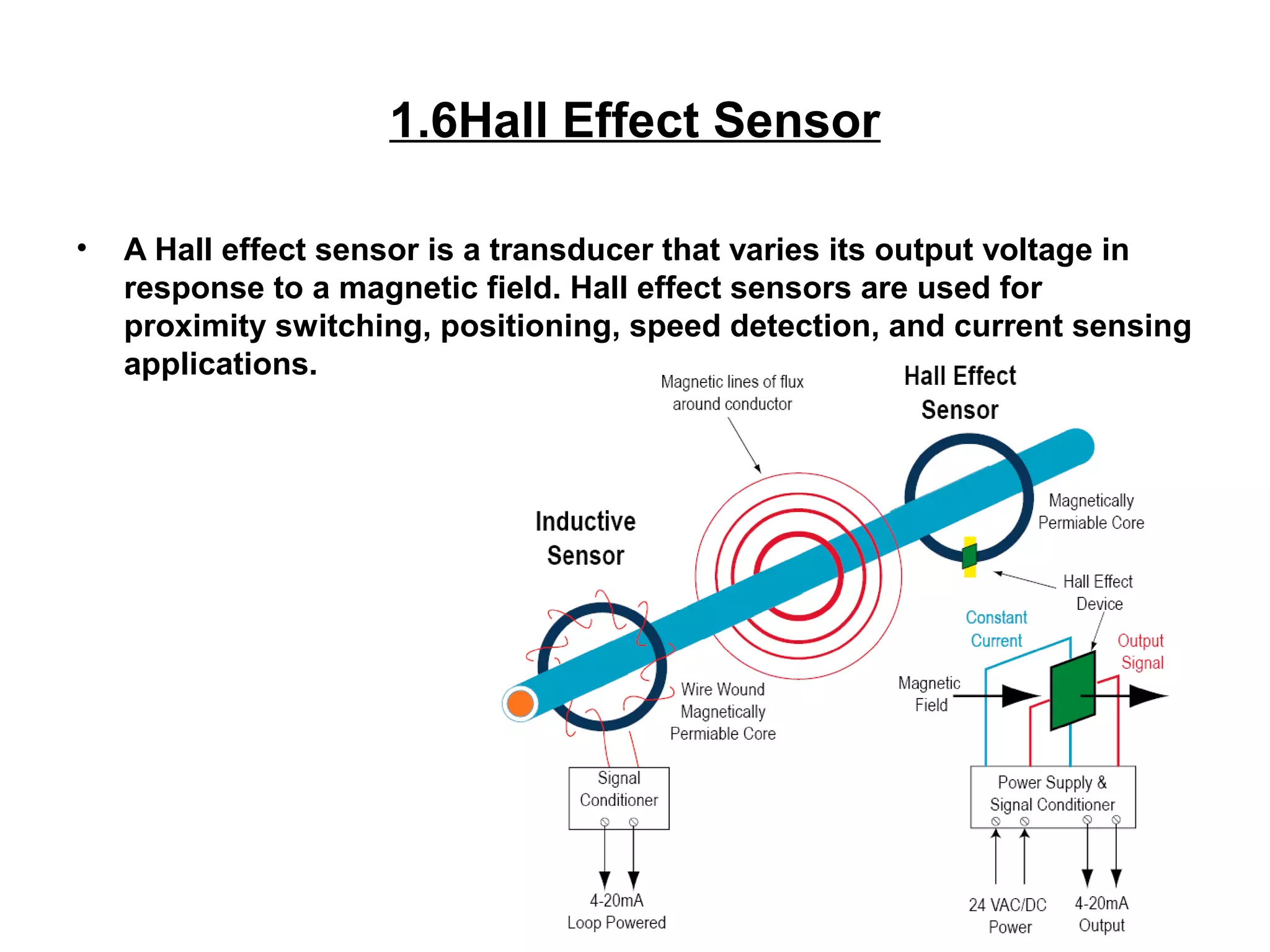 1.6Hall Effect Sensor

• A Hall effect sensor is a transducer that varies its output voltage in response to a magnetic field. Hall effect sensors are used for proximity switching, positioning, speed detection, and current sensing applications.

Magnetic lines of flux around conductor

Hall Effect Sensor

Inductive Sensor

Magnetically Permiable Core

Hall Effect Device

Constant Current

Output Signal

Magnetic Field

Wire Wound Magnetically Permiable Core

Signal Conditioner

4-20mA Loop Powered

Power Supply & Signal Conditioner

24 VAC/DC Power

4-20mA Output